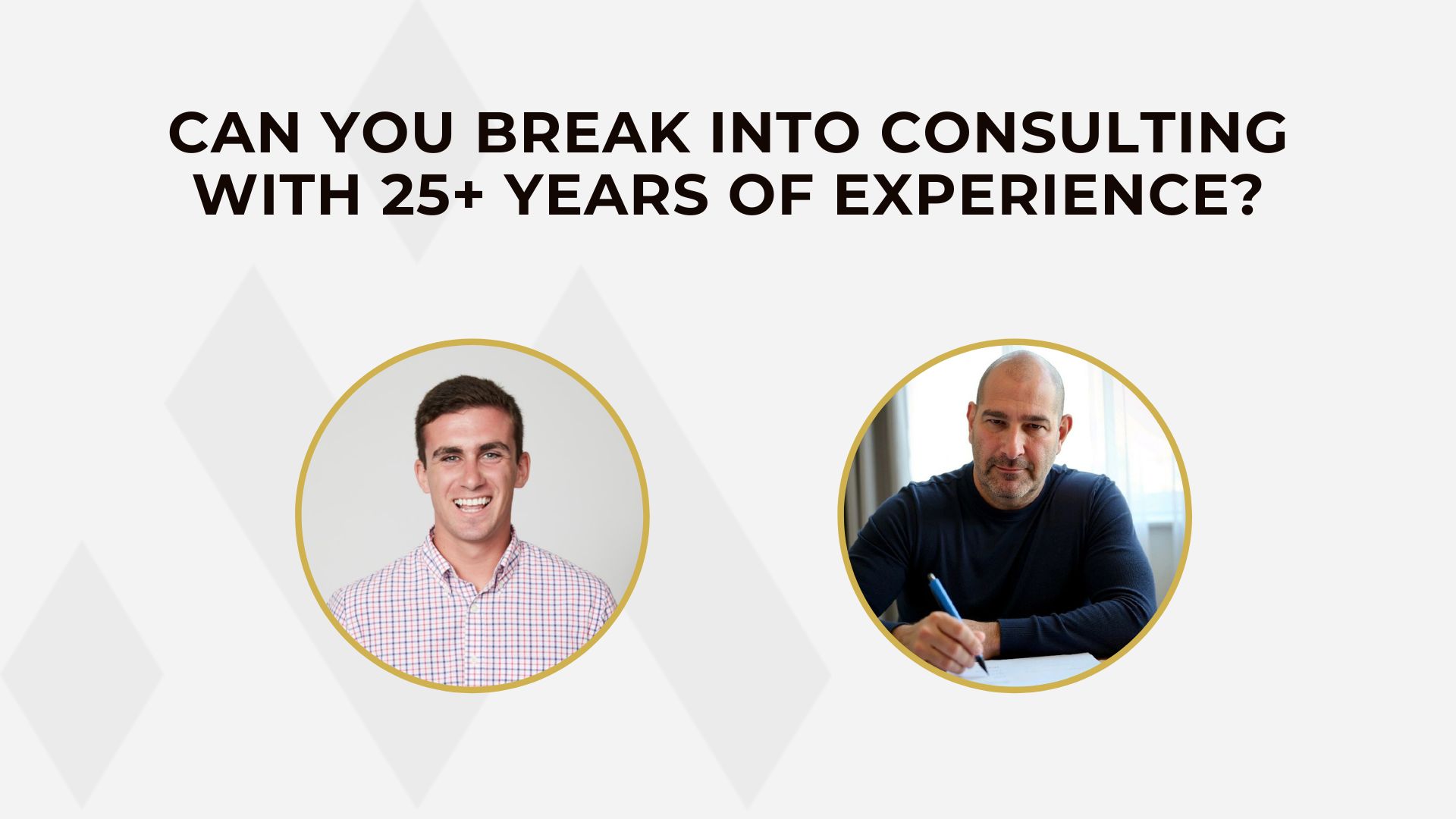 CAN YOU BREAK INTO CONSULTING WITH 25+ YEARS OF EXPERIENCE?